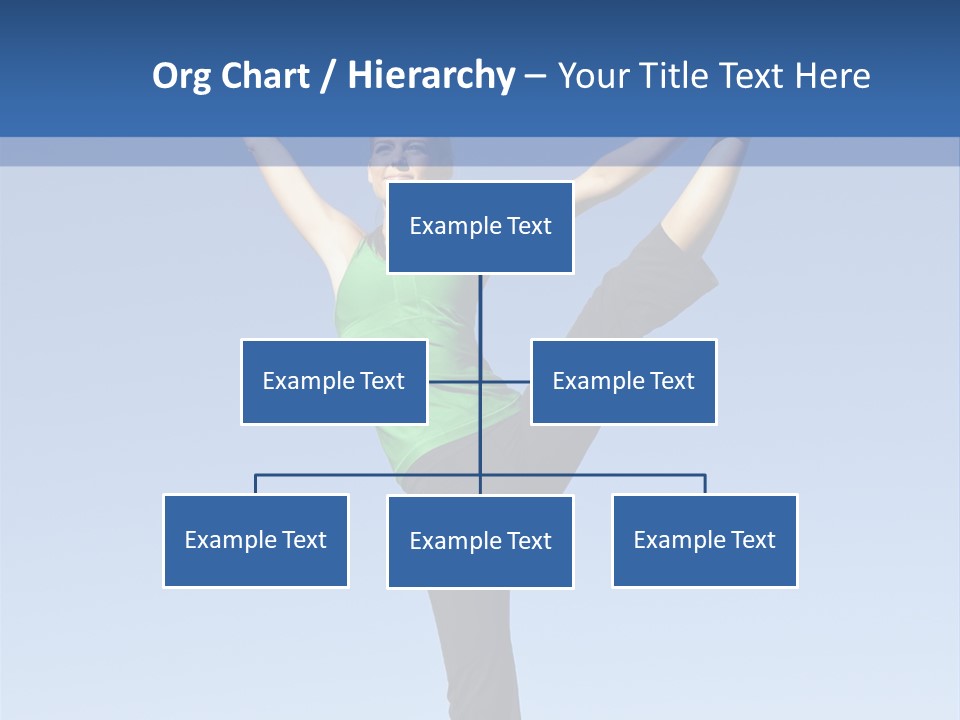 Org Chart / Hierarchy – Your Title Text Here

Example Text

Example Text

Example Text

Example Text

Example Text

Example Text